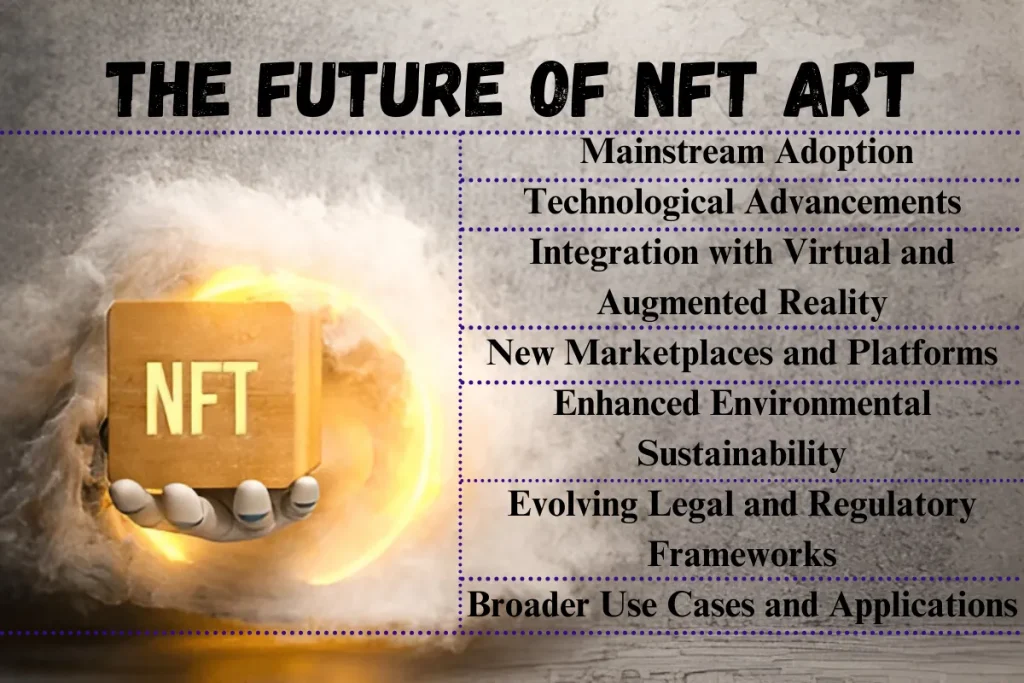 THE FUTURE OF NFT ART

NFT

Mainstream Adoption

Technological Advancements

Integration with Virtual and Augmented Reality

New Marketplaces and Platforms

Enhanced Environmental Sustainability

Evolving Legal and Regulatory Frameworks

Broader Use Cases and Applications